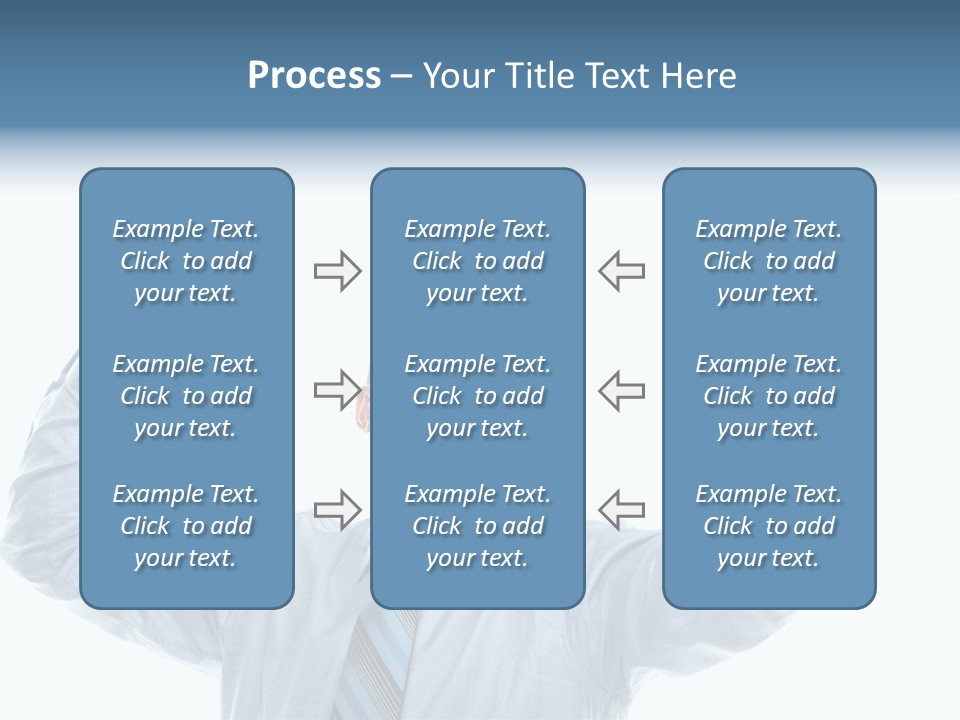 Process – Your Title Text Here

Example Text. Click to add your text.

Example Text. Click to add your text.

Example Text. Click to add your text.

Example Text. Click to add your text.

Example Text. Click to add your text.

Example Text. Click to add your text.

Example Text. Click to add your text.

Example Text. Click to add your text.

Example Text. Click to add your text.